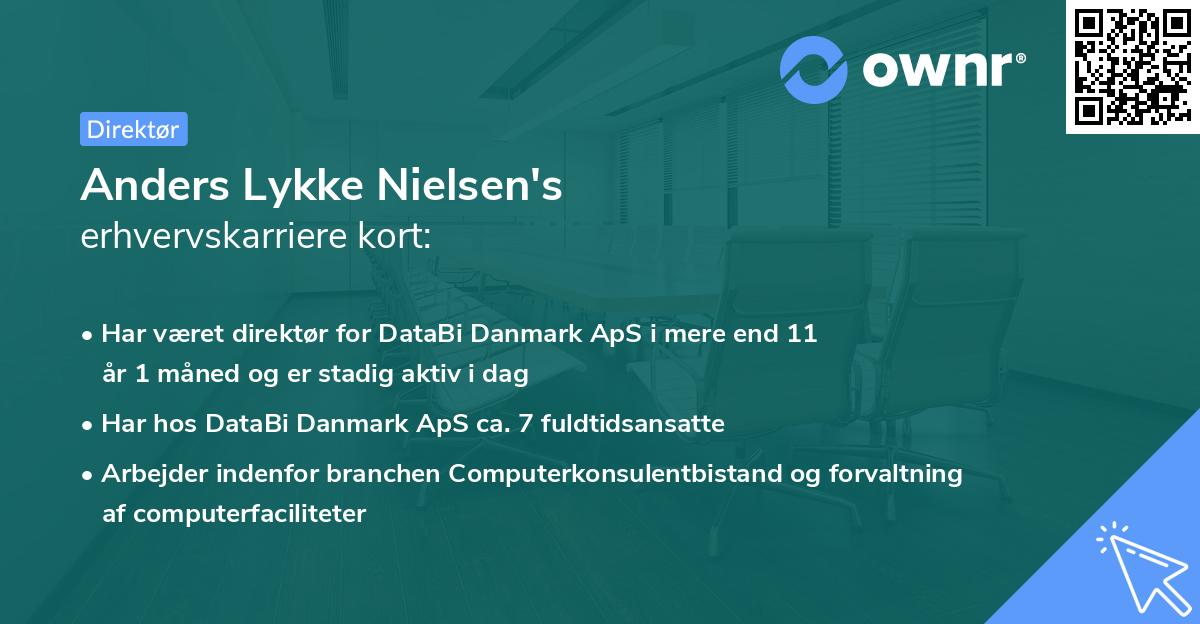 ownr®

Direktør

Anders Lykke Nielsen's
erhvervskarriere kort:

• Har været direktør for DataBi Danmark ApS i mere end 11 år 1 måned og er stadig aktiv i dag
• Har hos DataBi Danmark ApS ca. 7 fuldtidsansatte
• Arbejder indenfor branchen Computerkonsulentbistand og forvaltning af computerfaciliteter